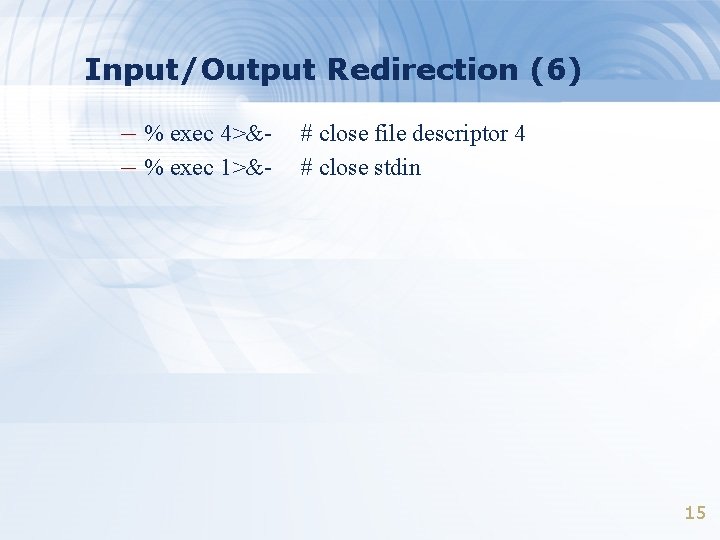 Input/Output Redirection (6)

– % exec 4>&-     # close file descriptor 4
– % exec 1>&-     # close stdin

15